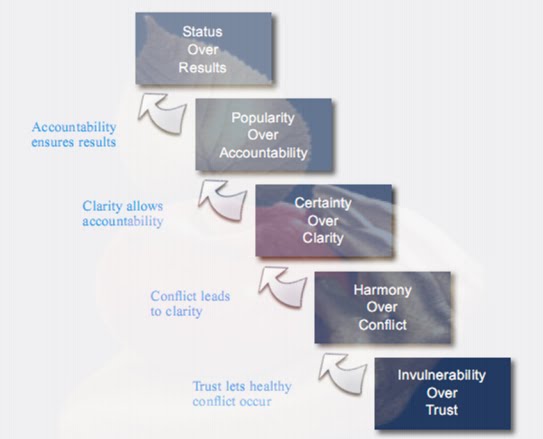 Status Over Results

Accountability ensures results

Popularity Over Accountability

Clarity allows accountability

Certainty Over Clarity

Conflict leads to clarity

Harmony Over Conflict

Trust lets healthy conflict occur

Invulnerability Over Trust